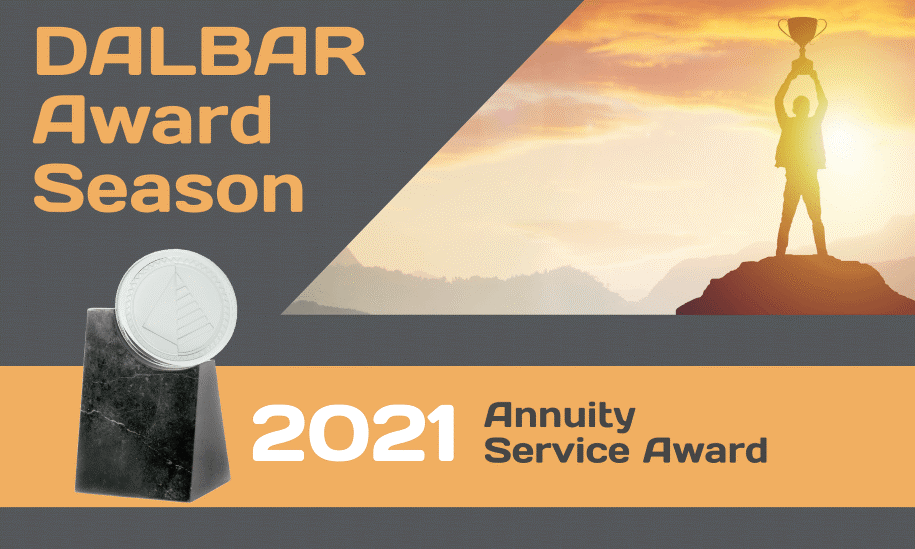 DALBAR Award Season

2021 Annuity Service Award